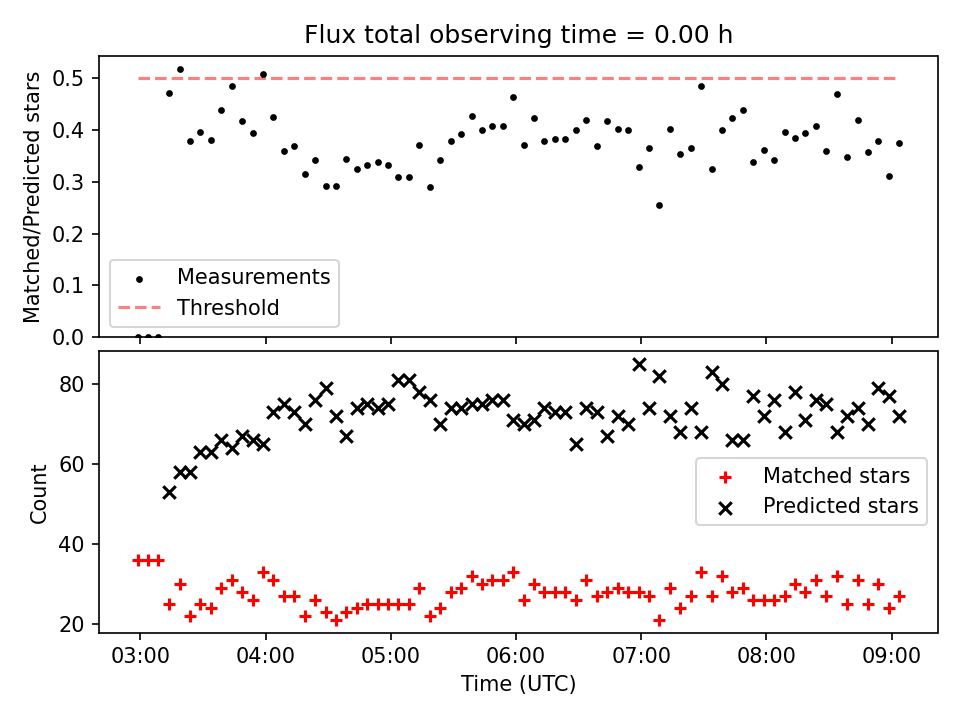 Flux total observing time = 0.00 h

Matched/Predicted stars

0.5
0.4
0.3
0.2
0.1
0.0

Measurements
Threshold

Count

80
60
40
20

Matched stars
Predicted stars

03:00
04:00
05:00
06:00
07:00
08:00
09:00

Time (UTC)